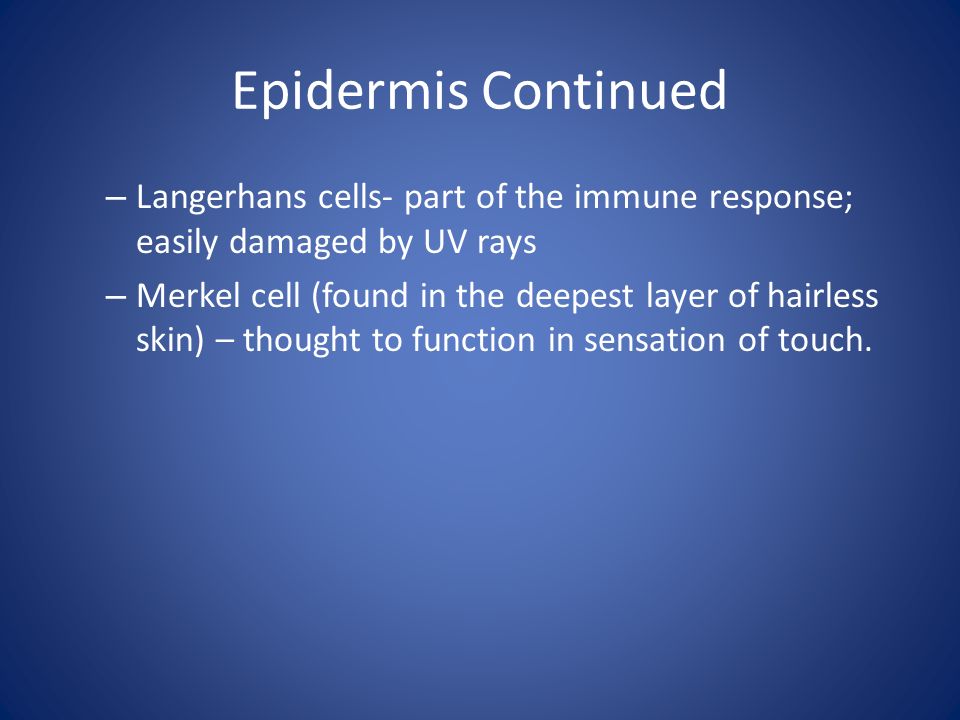 Epidermis Continued

– Langerhans cells- part of the immune response; easily damaged by UV rays

– Merkel cell (found in the deepest layer of hairless skin) – thought to function in sensation of touch.